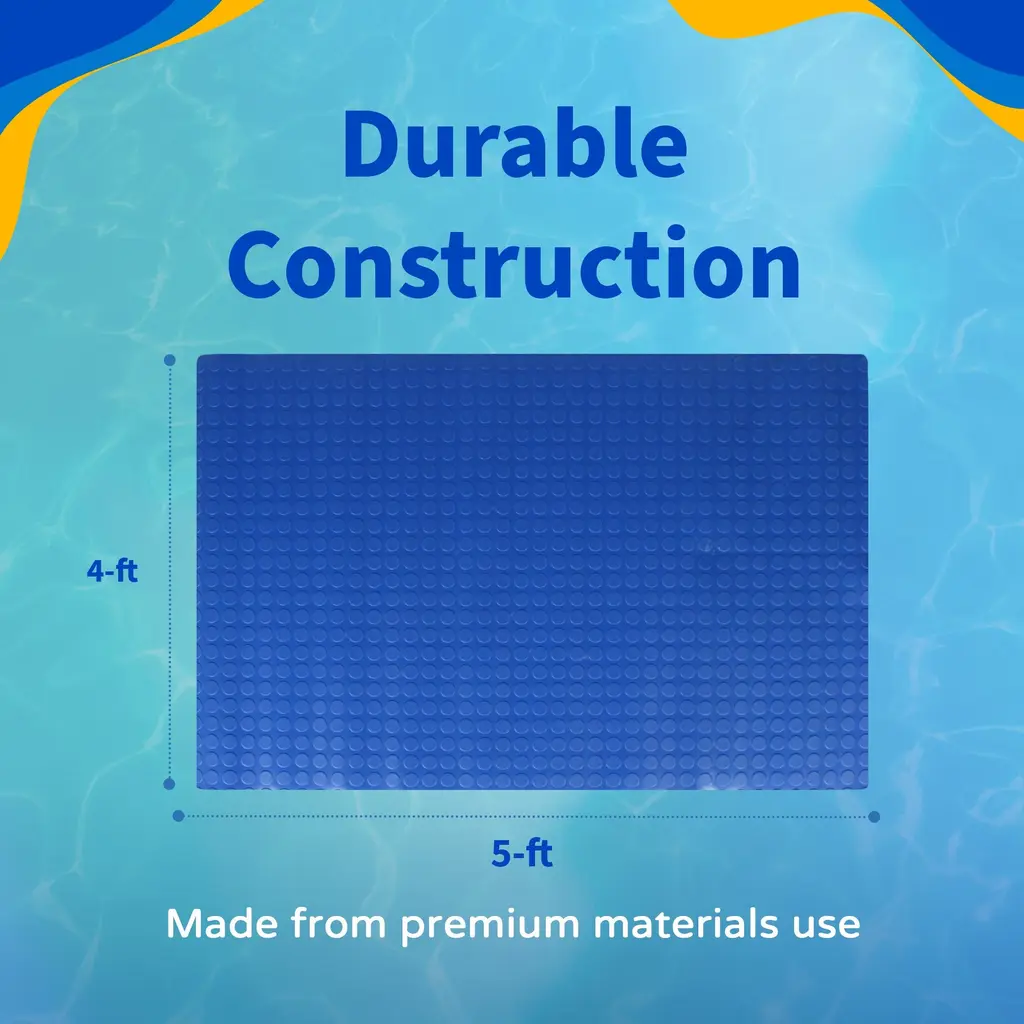 Durable Construction

4-ft

5-ft

Made from premium materials use